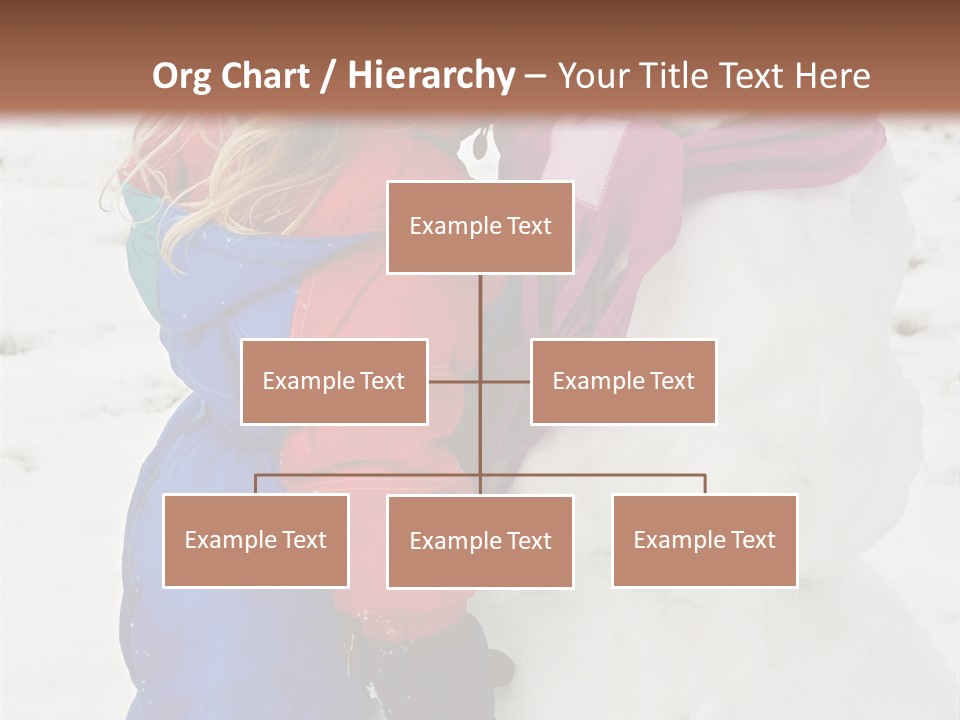 Org Chart / Hierarchy – Your Title Text Here

Example Text

Example Text

Example Text

Example Text

Example Text

Example Text